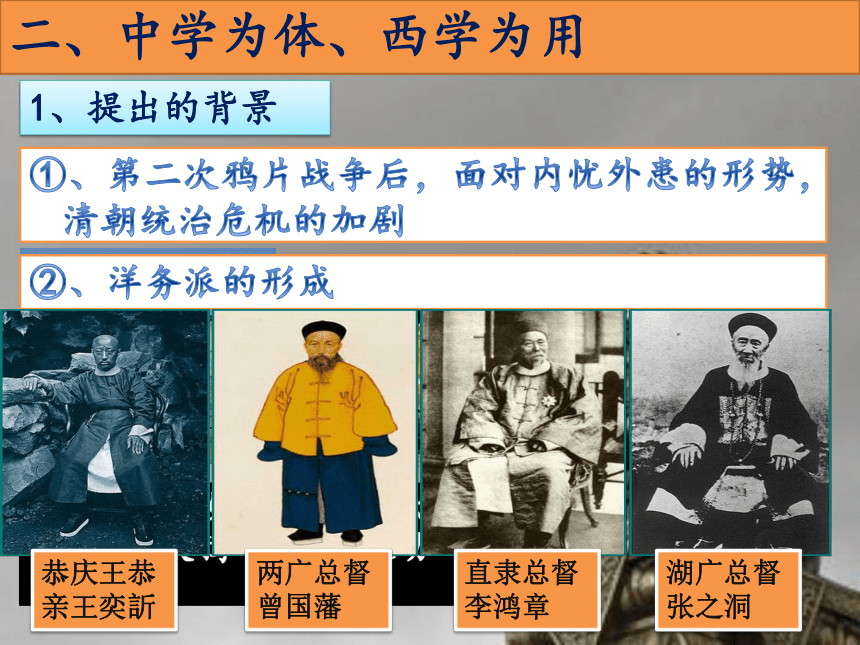 二、中学为体、西学为用

1、提出的背景

①、第二次鸦片战争后，面对内忧外患的形势，清朝统治危机的加剧

②、洋务派的形成

恭庆王恭亲王奕訢

两广总督曾国藩

直隶总督李鸿章

湖广总督张之洞